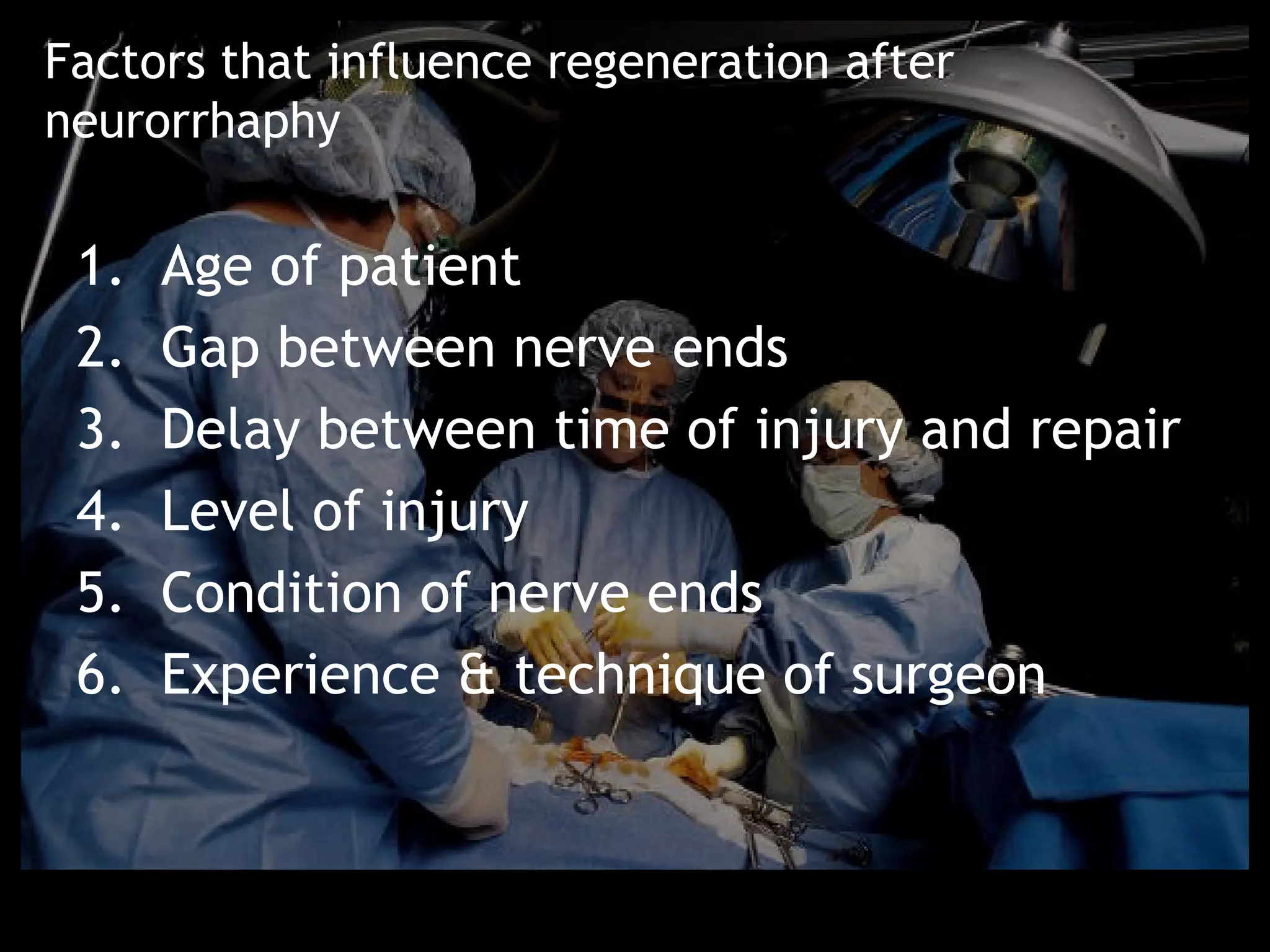 Factors that influence regeneration after neurorrhaphy

1. Age of patient
2. Gap between nerve ends
3. Delay between time of injury and repair
4. Level of injury
5. Condition of nerve ends
6. Experience & technique of surgeon